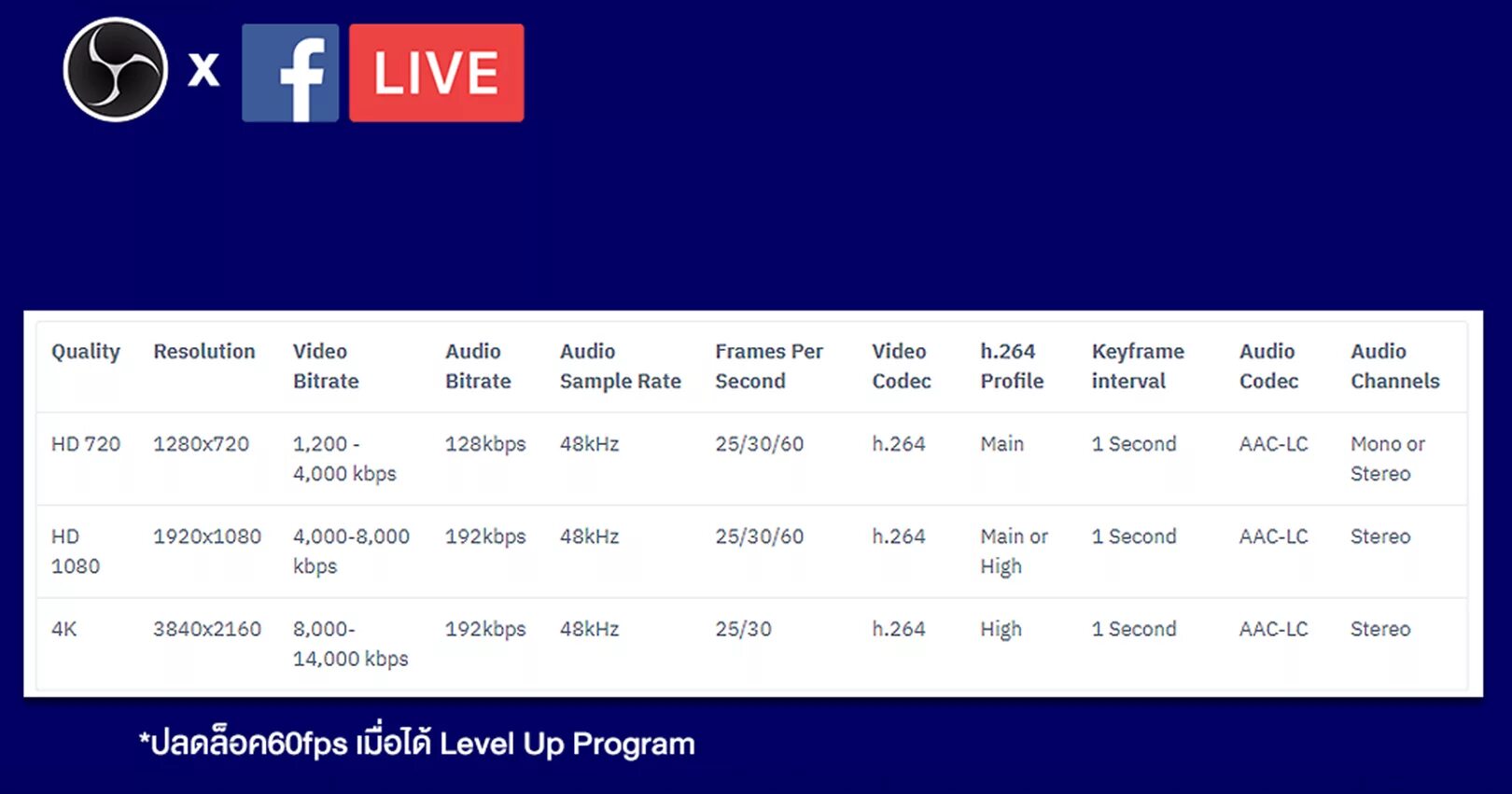 x f LIVE

| Quality | Resolution | Video Bitrate | Audio Bitrate | Audio Sample Rate | Frames Per Second | Video Codec | h.264 Profile | Keyframe interval | Audio Codec | Audio Channels |
|---|---|---|---|---|---|---|---|---|---|---|
| HD 720 | 1280x720 | 1,200 - 4,000 kbps | 128kbps | 48kHz | 25/30/60 | h.264 | Main | 1 Second | AAC-LC | Mono or Stereo |
| HD 1080 | 1920x1080 | 4,000-8,000 kbps | 192kbps | 48kHz | 25/30/60 | h.264 | Main or High | 1 Second | AAC-LC | Stereo |
| 4K | 3840x2160 | 8,000-14,000 kbps | 192kbps | 48kHz | 25/30 | h.264 | High | 1 Second | AAC-LC | Stereo |

*ปลดล็อค60fps เมื่อได้ Level Up Program